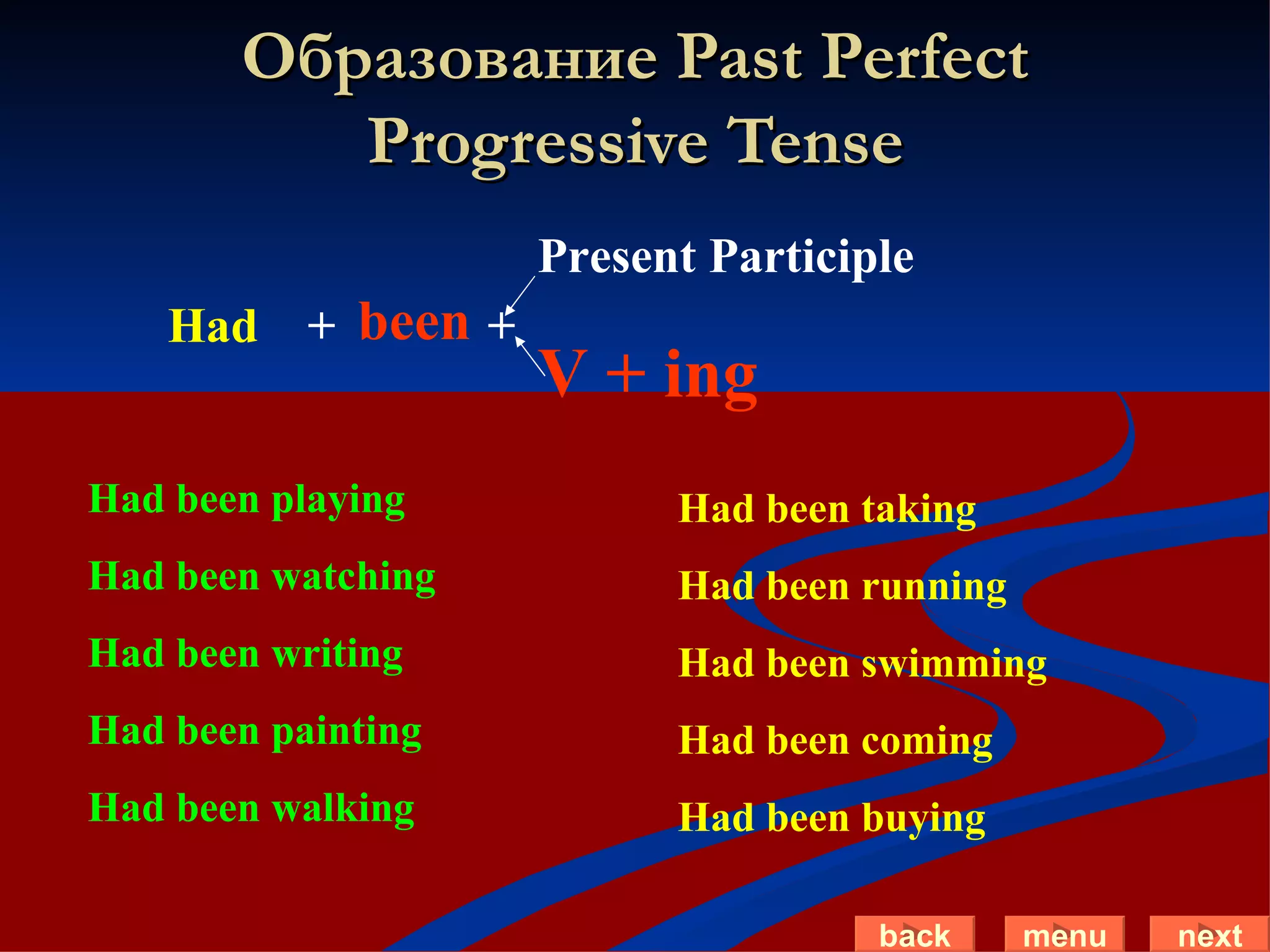 Образование Past Perfect Progressive Tense

Present Participle

Had + been +

V + ing

Had been playing

Had been watching

Had been writing

Had been painting

Had been walking

Had been taking

Had been running

Had been swimming

Had been coming

Had been buying

back menu next